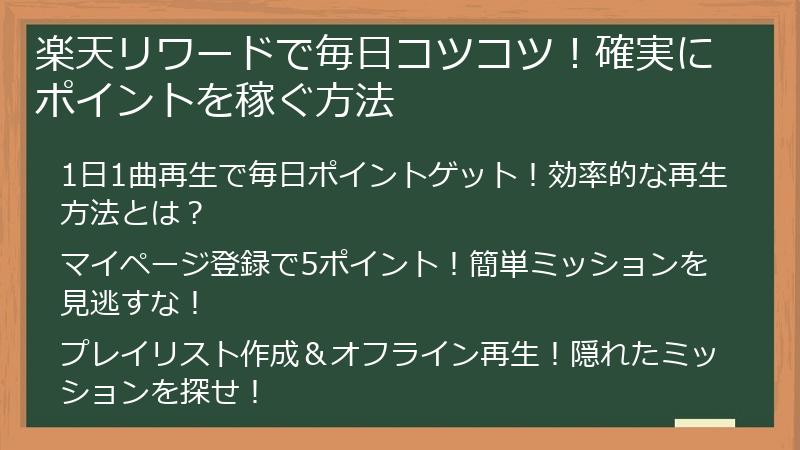 楽天リワードで毎日コツコツ！確実にポイントを稼ぐ方法

1日1曲再生で毎日ポイントゲット！効率的な再生方法とは？

マイページ登録で5ポイント！簡単ミッションを見逃すな！

プレイリスト作成＆オフライン再生！隠れたミッションを探せ！